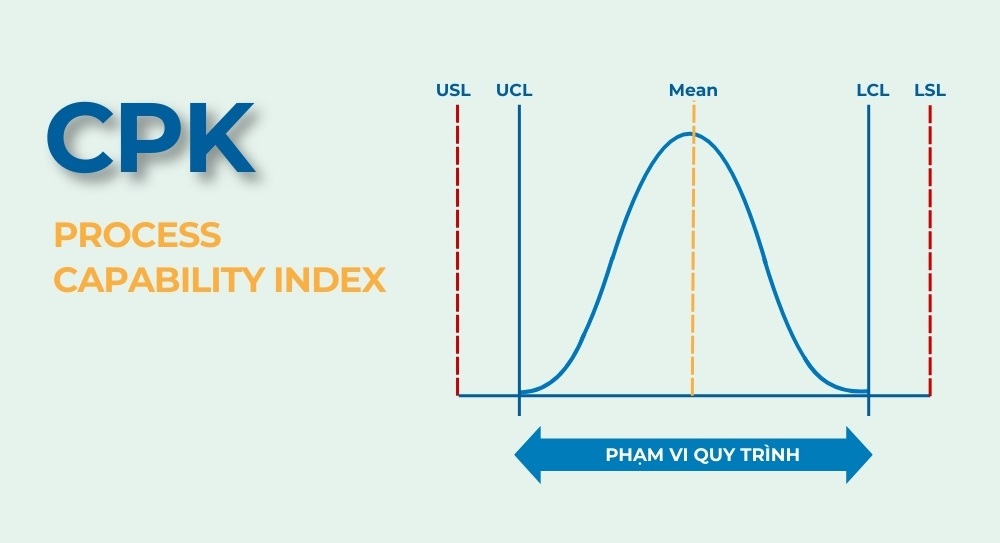 CPK

PROCESS CAPABILITY INDEX

USL UCL Mean LCL LSL

PHẠM VI QUY TRÌNH